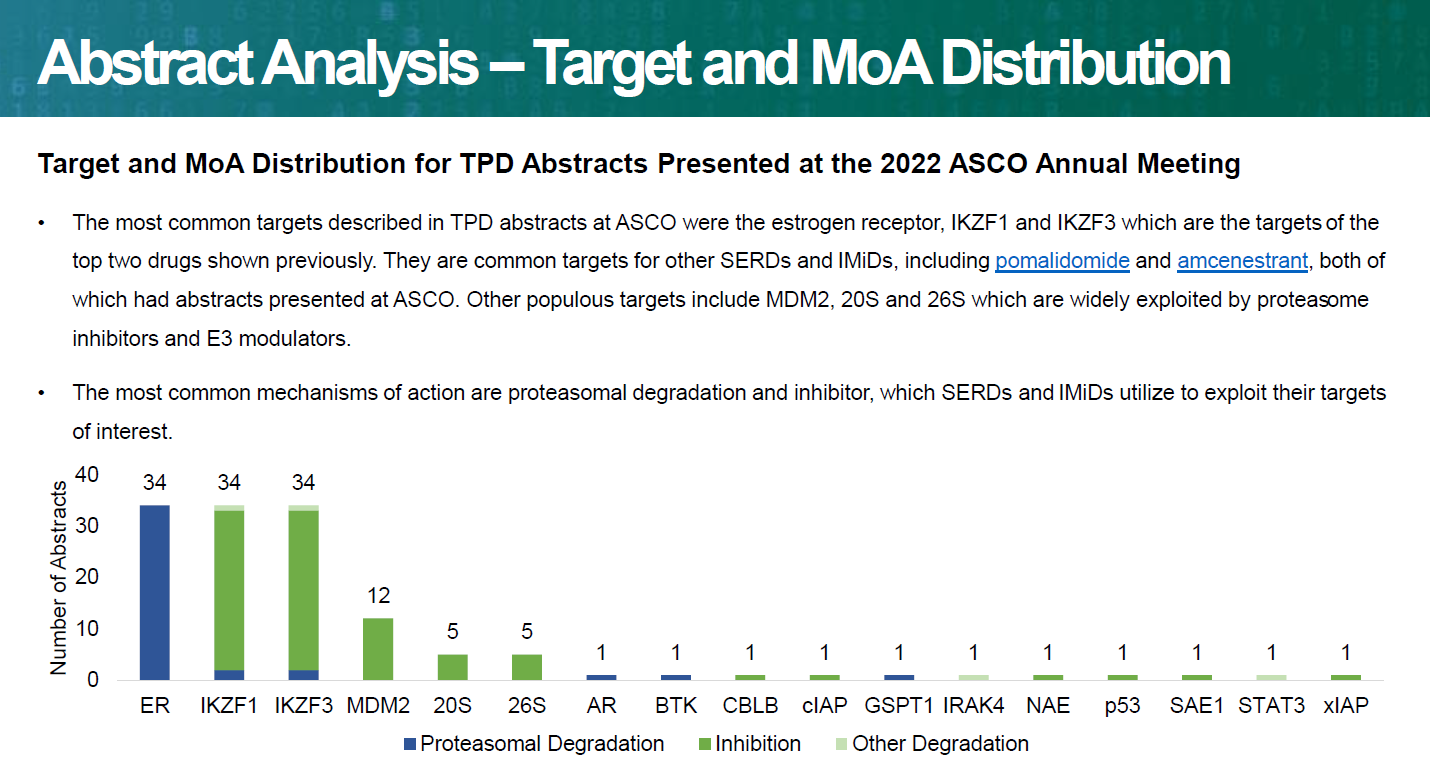 Abstract Analysis – Target and MoA Distribution

Target and MoA Distribution for TPD Abstracts Presented at the 2022 ASCO Annual Meeting

• The most common targets described in TPD abstracts at ASCO were the estrogen receptor, IKZF1 and IKZF3 which are the targets of the top two drugs shown previously. They are common targets for other SERDs and IMiDs, including pomalidomide and amcenestrant, both of which had abstracts presented at ASCO. Other populous targets include MDM2, 20S and 26S which are widely exploited by proteasome inhibitors and E3 modulators.

• The most common mechanisms of action are proteasomal degradation and inhibitor, which SERDs and IMiDs utilize to exploit their targets of interest.

Number of Abstracts
40
30
20
10
0

34 34 34 12 5 5 1 1 1 1 1 1 1 1 1 1 1

ER IKZF1 IKZF3 MDM2 20S 26S AR BTK CBLB cIAP GSPT1 IRAK4 NAE p53 SAE1 STAT3 xIAP

Proteasomal Degradation Inhibition Other Degradation